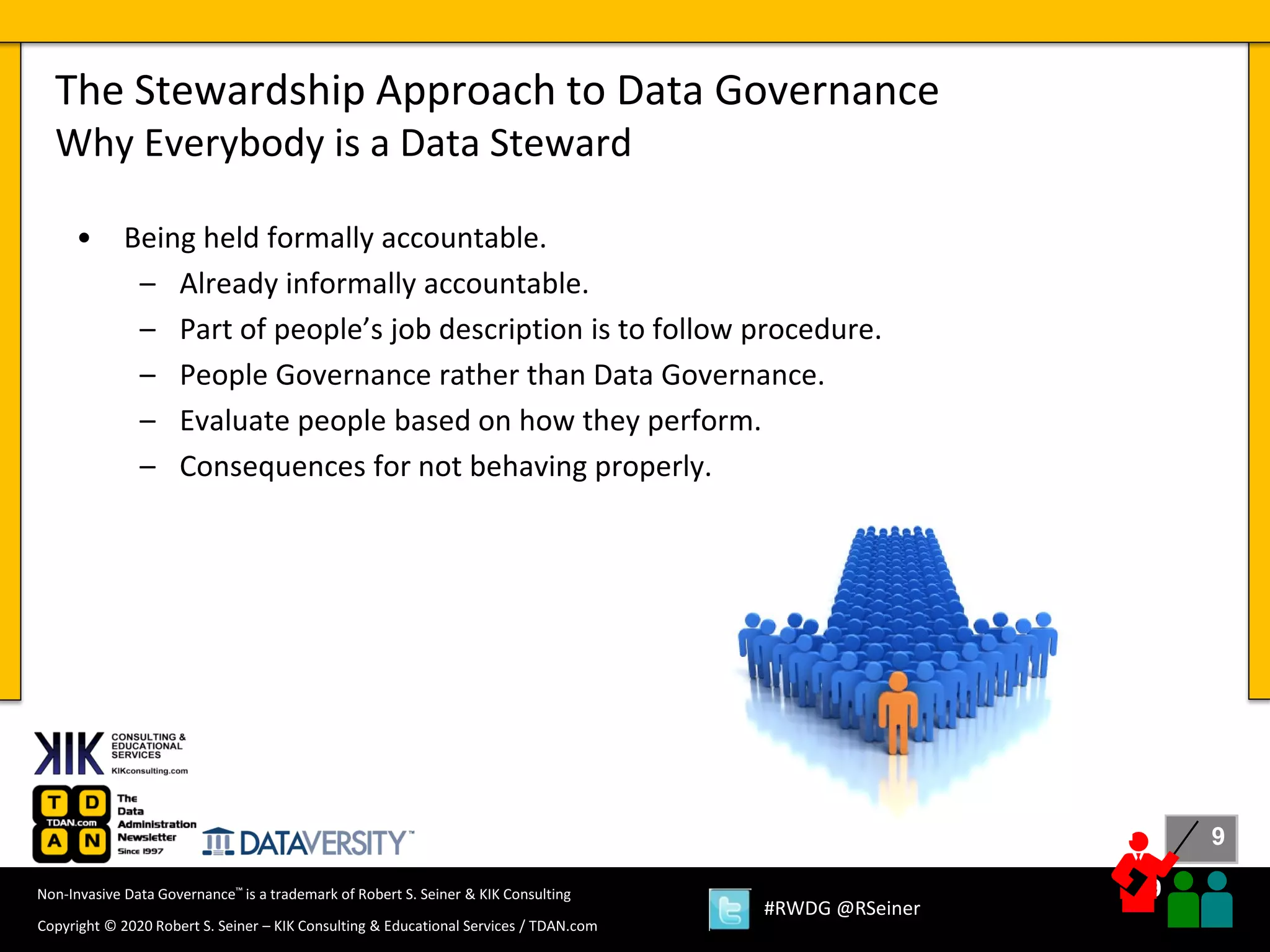 The Stewardship Approach to Data Governance
Why Everybody is a Data Steward

• Being held formally accountable.
– Already informally accountable.
– Part of people's job description is to follow procedure.
– People Governance rather than Data Governance.
– Evaluate people based on how they perform.
– Consequences for not behaving properly.

KIK CONSULTING & EDUCATIONAL SERVICES
KIKconsulting.com

T D TDAN.com A N The Data Administration Newsletter Since 1997

DATAVERSITY™

9

Non-Invasive Data Governance™ is a trademark of Robert S. Seiner & KIK Consulting
Copyright © 2020 Robert S. Seiner – KIK Consulting & Educational Services / TDAN.com

#RWDG @RSeiner